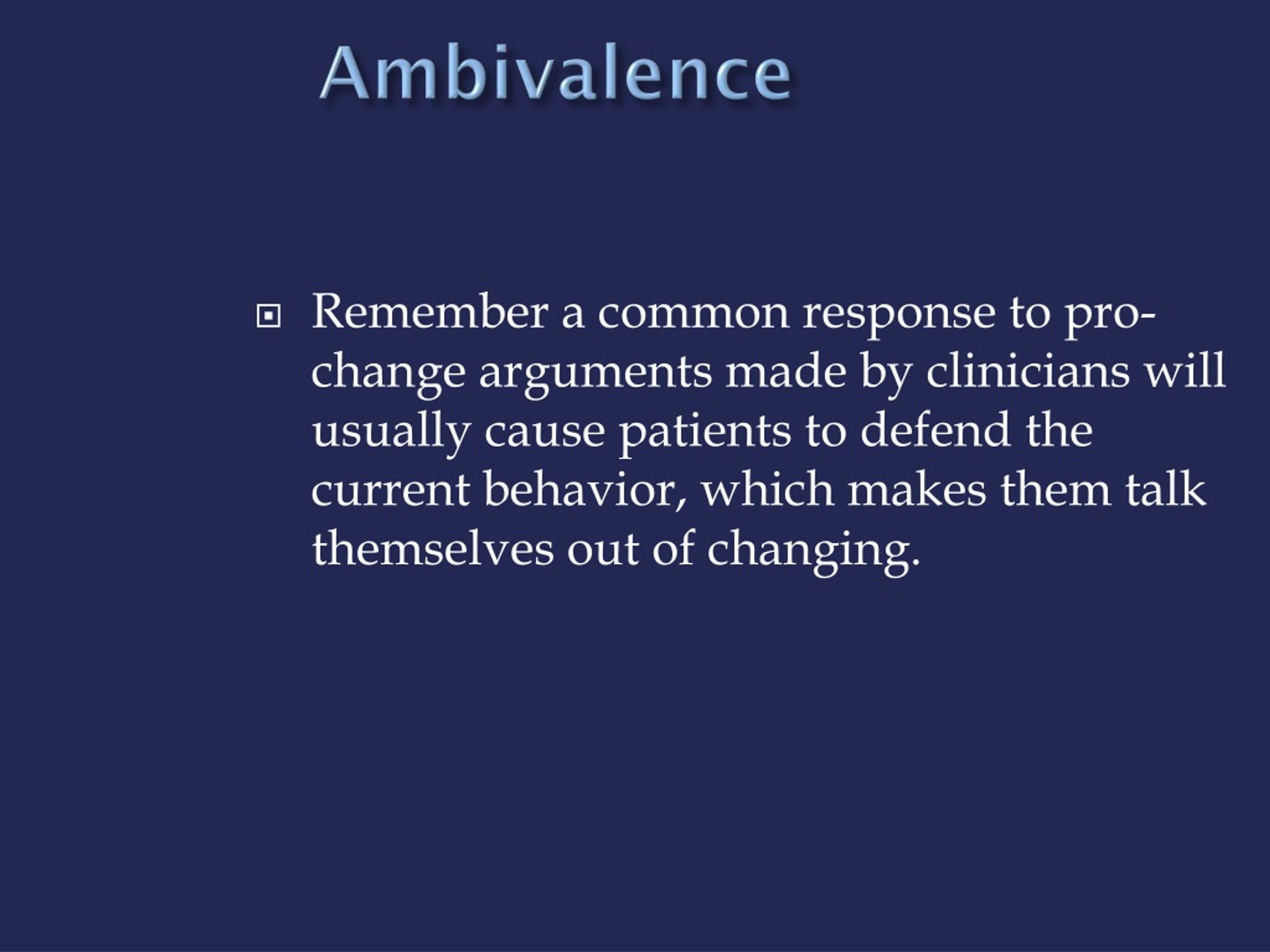 Ambivalence

Remember a common response to pro-change arguments made by clinicians will usually cause patients to defend the current behavior, which makes them talk themselves out of changing.